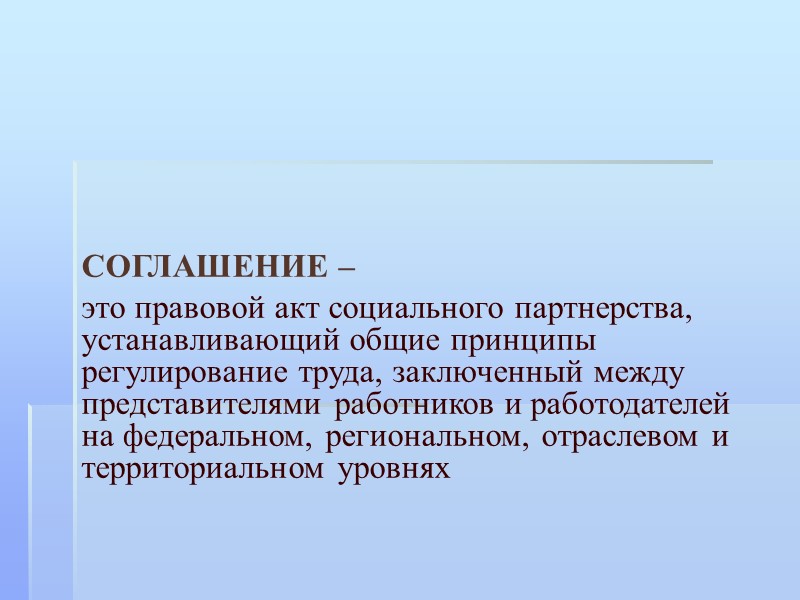 СОГЛАШЕНИЕ –

это правовой акт социального партнерства, устанавливающий общие принципы регулирование труда, заключенный между представителями работников и работодателей на федеральном, региональном, отраслевом и территориальном уровнях